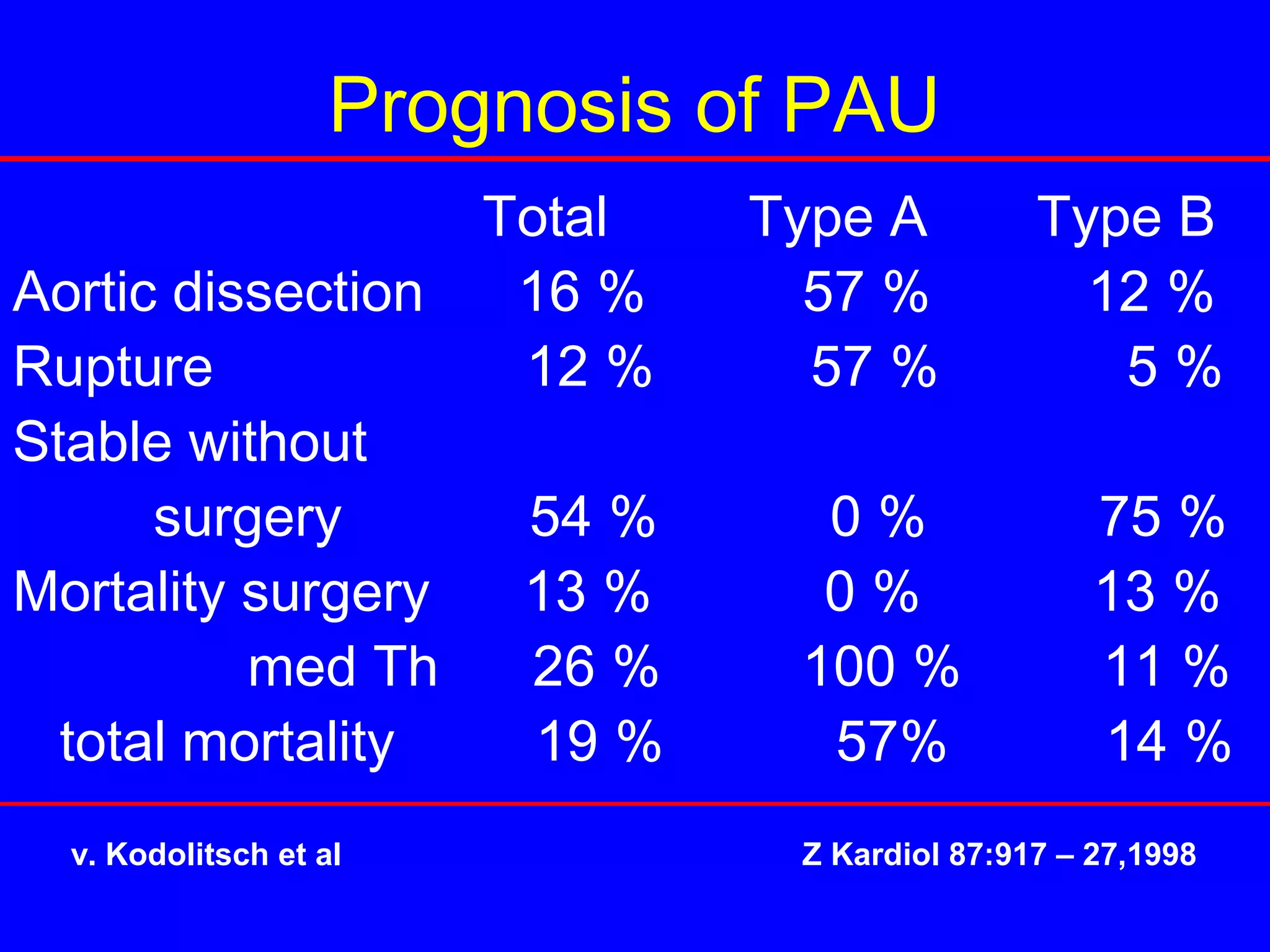 Prognosis of PAU

| | Total | Type A | Type B |
|---|---|---|---|
| Aortic dissection | 16 % | 57 % | 12 % |
| Rupture | 12 % | 57 % | 5 % |
| Stable without surgery | 54 % | 0 % | 75 % |
| Mortality surgery | 13 % | 0 % | 13 % |
| med Th | 26 % | 100 % | 11 % |
| total mortality | 19 % | 57% | 14 % |

v. Kodolitsch et al

Z Kardiol 87:917 – 27,1998